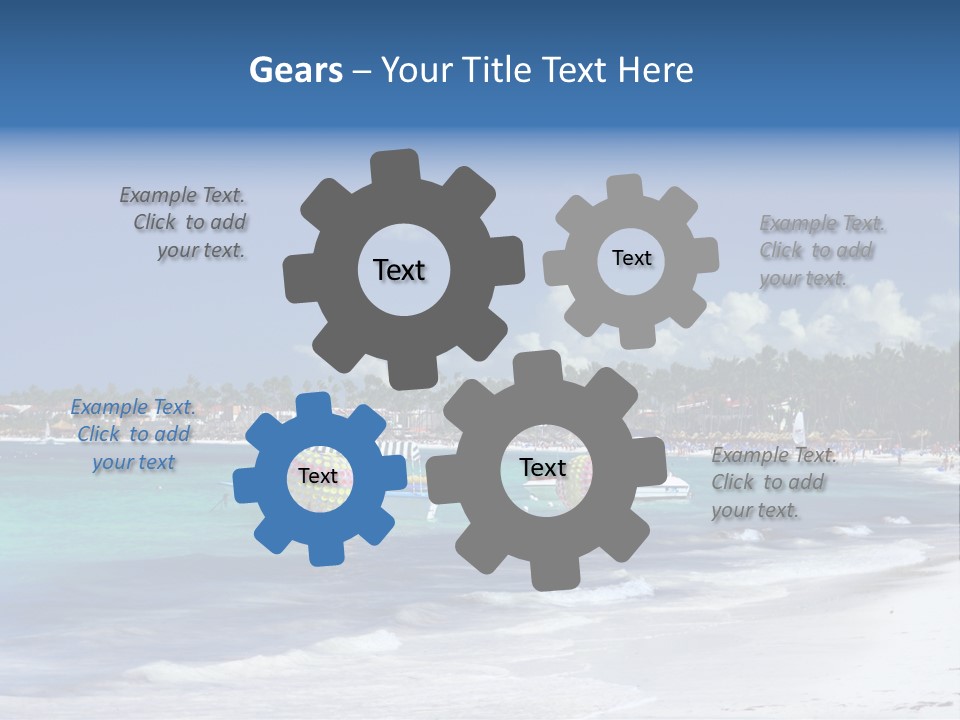 Gears – Your Title Text Here

Example Text. Click to add your text.

Text

Text

Example Text. Click to add your text.

Example Text. Click to add your text

Text

Text

Example Text. Click to add your text.